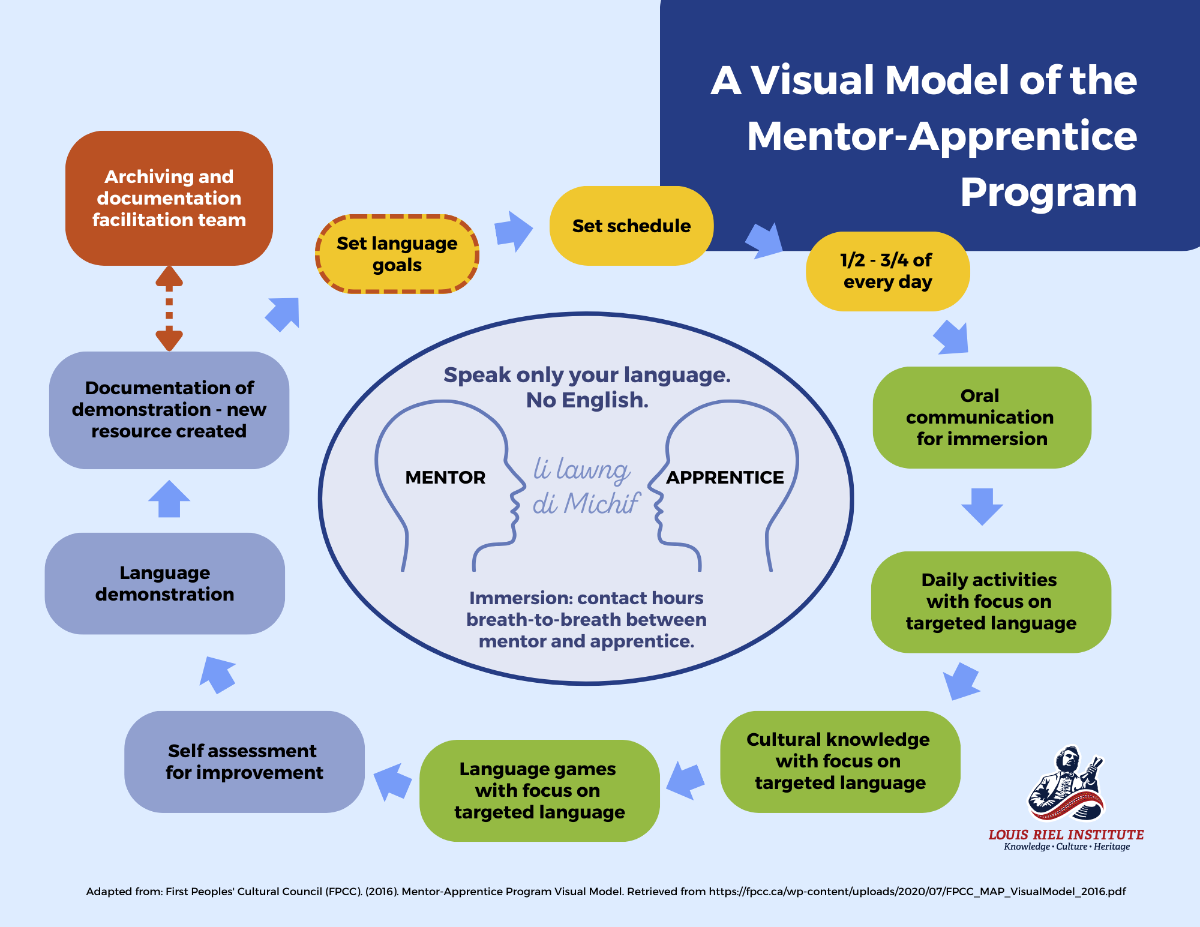 A Visual Model of the Mentor-Apprentice Program

Archiving and documentation facilitation team

Set language goals

Set schedule

1/2 - 3/4 of every day

Oral communication for immersion

Daily activities with focus on targeted language

Cultural knowledge with focus on targeted language

Language games with focus on targeted language

Self assessment for improvement

Language demonstration

Documentation of demonstration - new resource created

Speak only your language. No English.

MENTOR

li lawng di Michif

APPRENTICE

Immersion: contact hours breath-to-breath between mentor and apprentice.

LOUIS RIEL INSTITUTE
Knowledge • Culture • Heritage

Adapted from: First Peoples' Cultural Council (FPCC). (2016). Mentor-Apprentice Program Visual Model. Retrieved from https://fpcc.ca/wp-content/uploads/2020/07/FPCC_MAP_VisualModel_2016.pdf